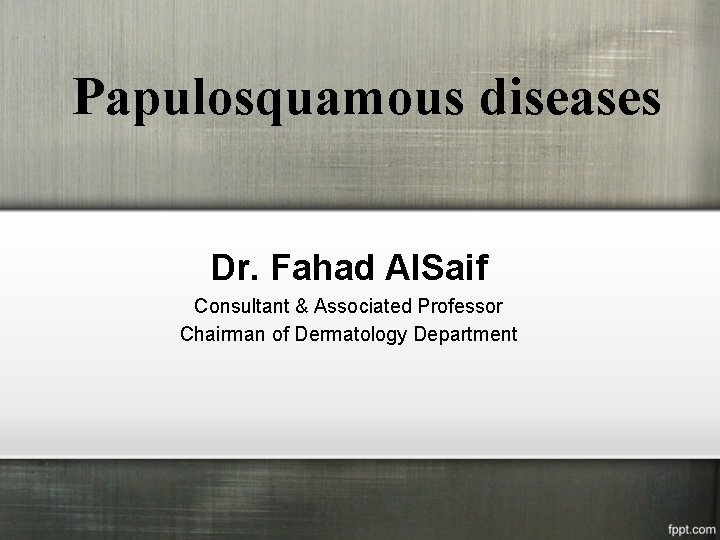 Papulosquamous diseases

Dr. Fahad AlSaif

Consultant & Associated Professor
Chairman of Dermatology Department

fppt.com